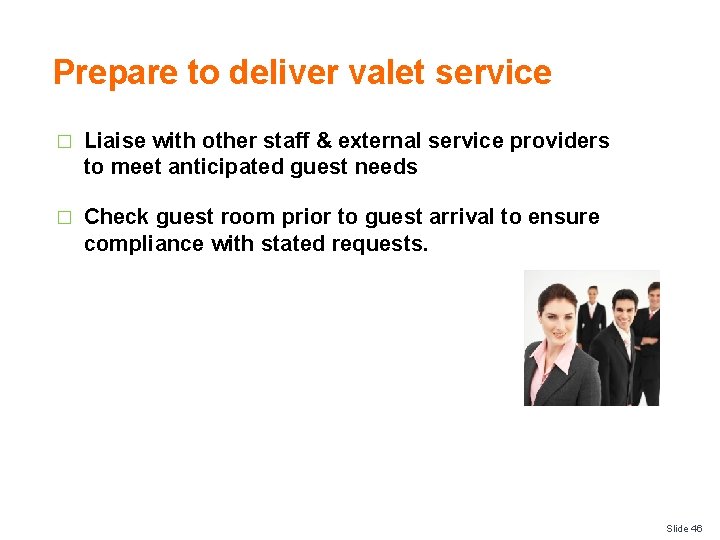 Prepare to deliver valet service

□ Liaise with other staff & external service providers to meet anticipated guest needs

□ Check guest room prior to guest arrival to ensure compliance with stated requests.

Slide 46